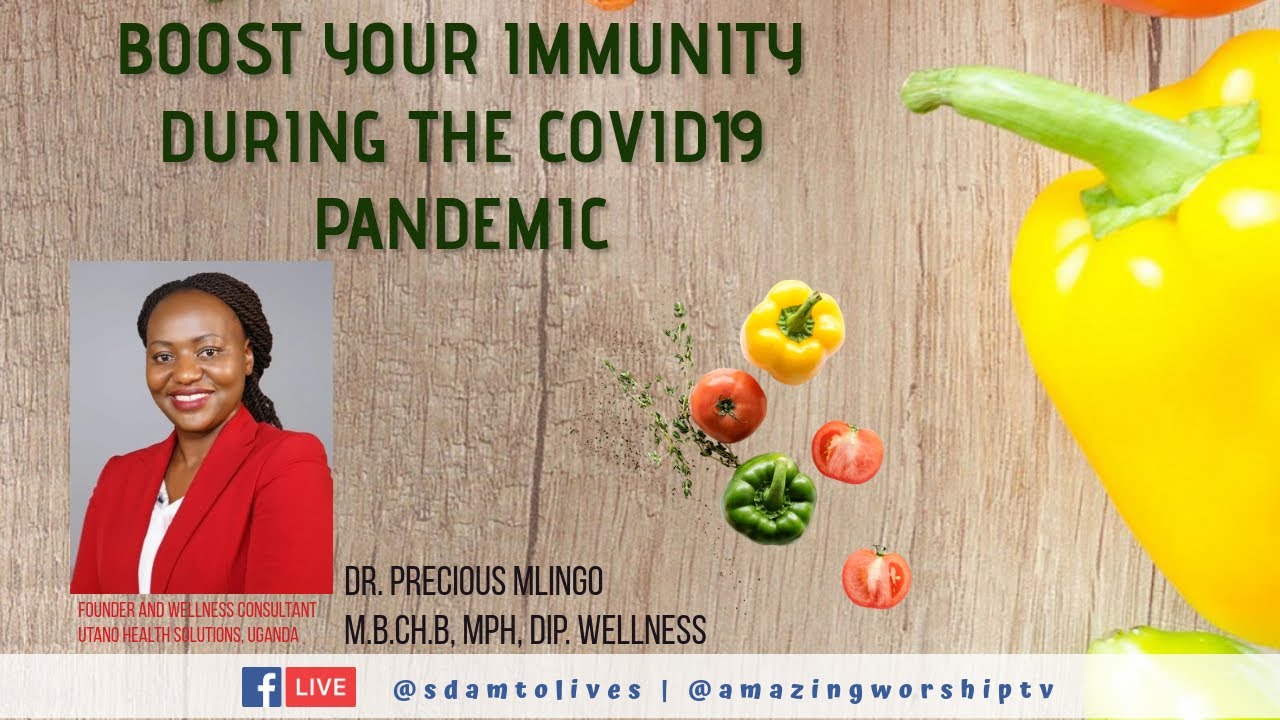 BOOST YOUR IMMUNITY DURING THE COVID19 PANDEMIC

FOUNDER AND WELLNESS CONSULTANT
UTANO HEALTH SOLUTIONS, UGANDA

DR. PRECIOUS MLINGO
M.B.CH.B, MPH, DIP. WELLNESS

f LIVE @sdamtolives | @amazingworshiptv